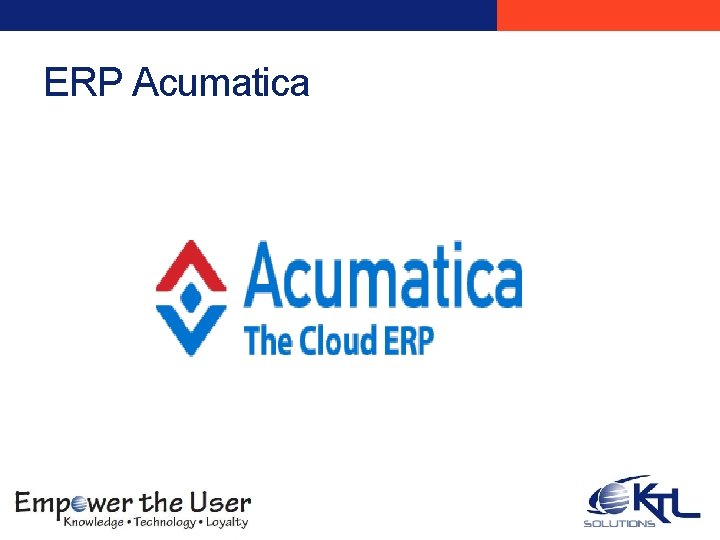 ERP Acumatica

Acumatica
The Cloud ERP

Empower the User
Knowledge • Technology • Loyalty

KTL
SOLUTIONS